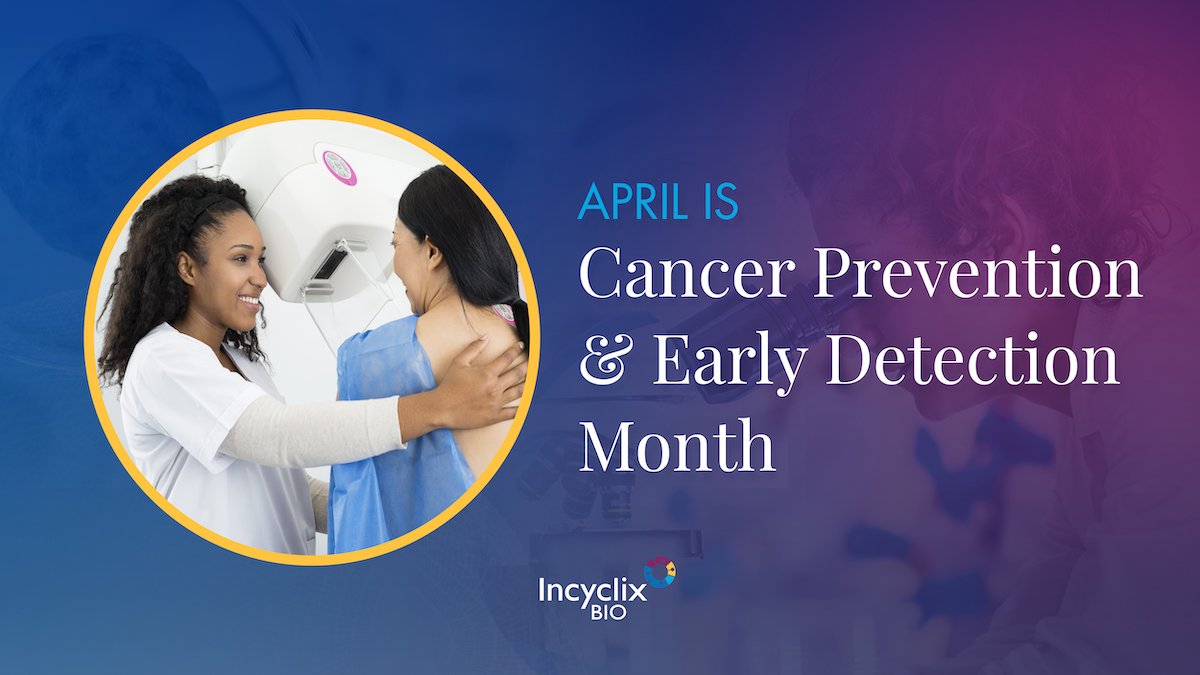 APRIL IS
Cancer Prevention & Early Detection Month

Incyclix BIO